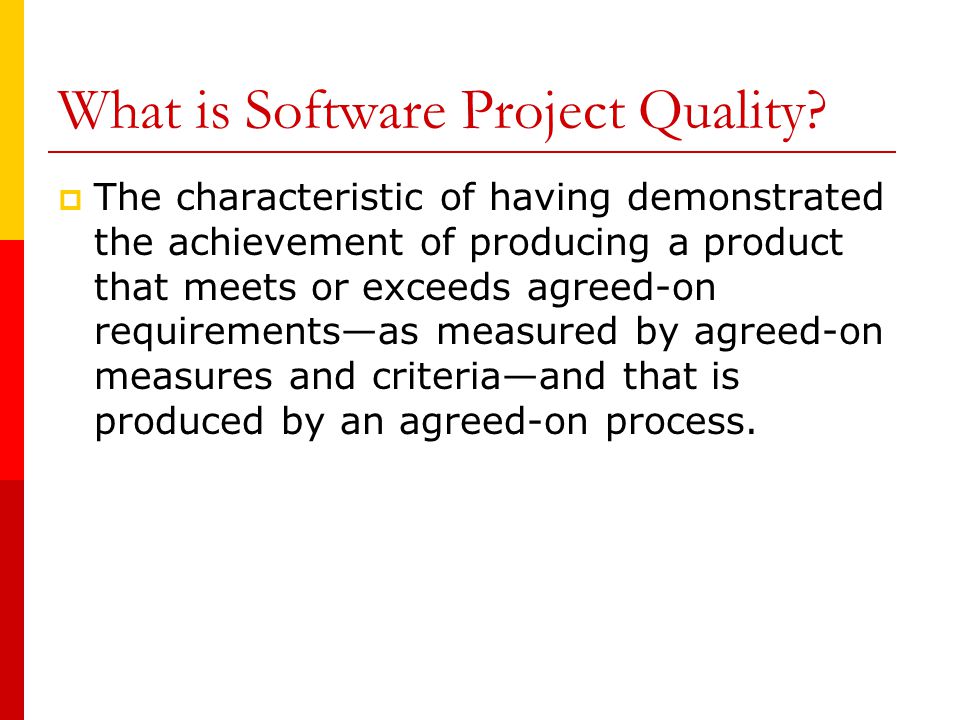 What is Software Project Quality?

The characteristic of having demonstrated the achievement of producing a product that meets or exceeds agreed-on requirements—as measured by agreed-on measures and criteria—and that is produced by an agreed-on process.